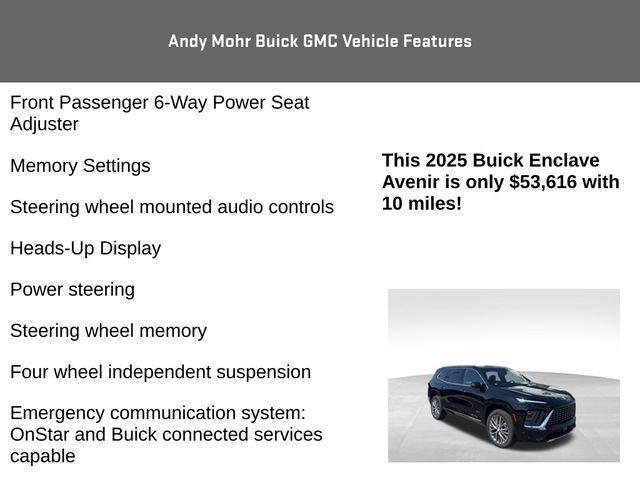 Andy Mohr Buick GMC Vehicle Features

Front Passenger 6-Way Power Seat Adjuster

Memory Settings

Steering wheel mounted audio controls

Heads-Up Display

Power steering

Steering wheel memory

Four wheel independent suspension

Emergency communication system: OnStar and Buick connected services capable

This 2025 Buick Enclave Avenir is only $53,616 with 10 miles!